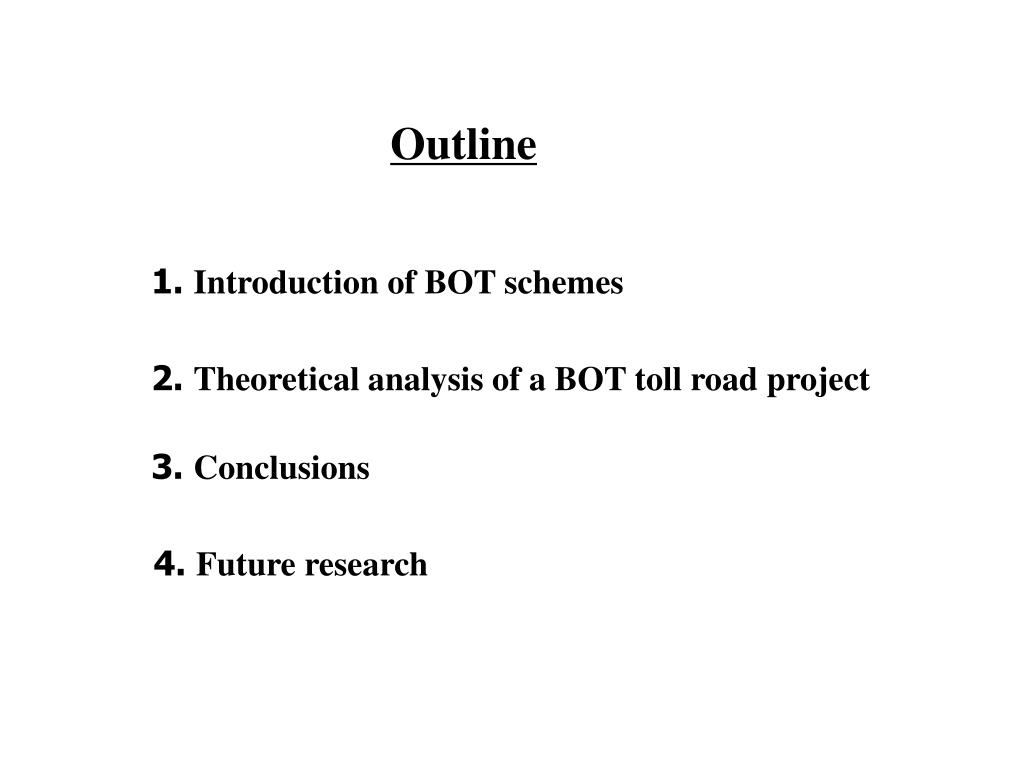 Outline

1. Introduction of BOT schemes

2. Theoretical analysis of a BOT toll road project

3. Conclusions

4. Future research